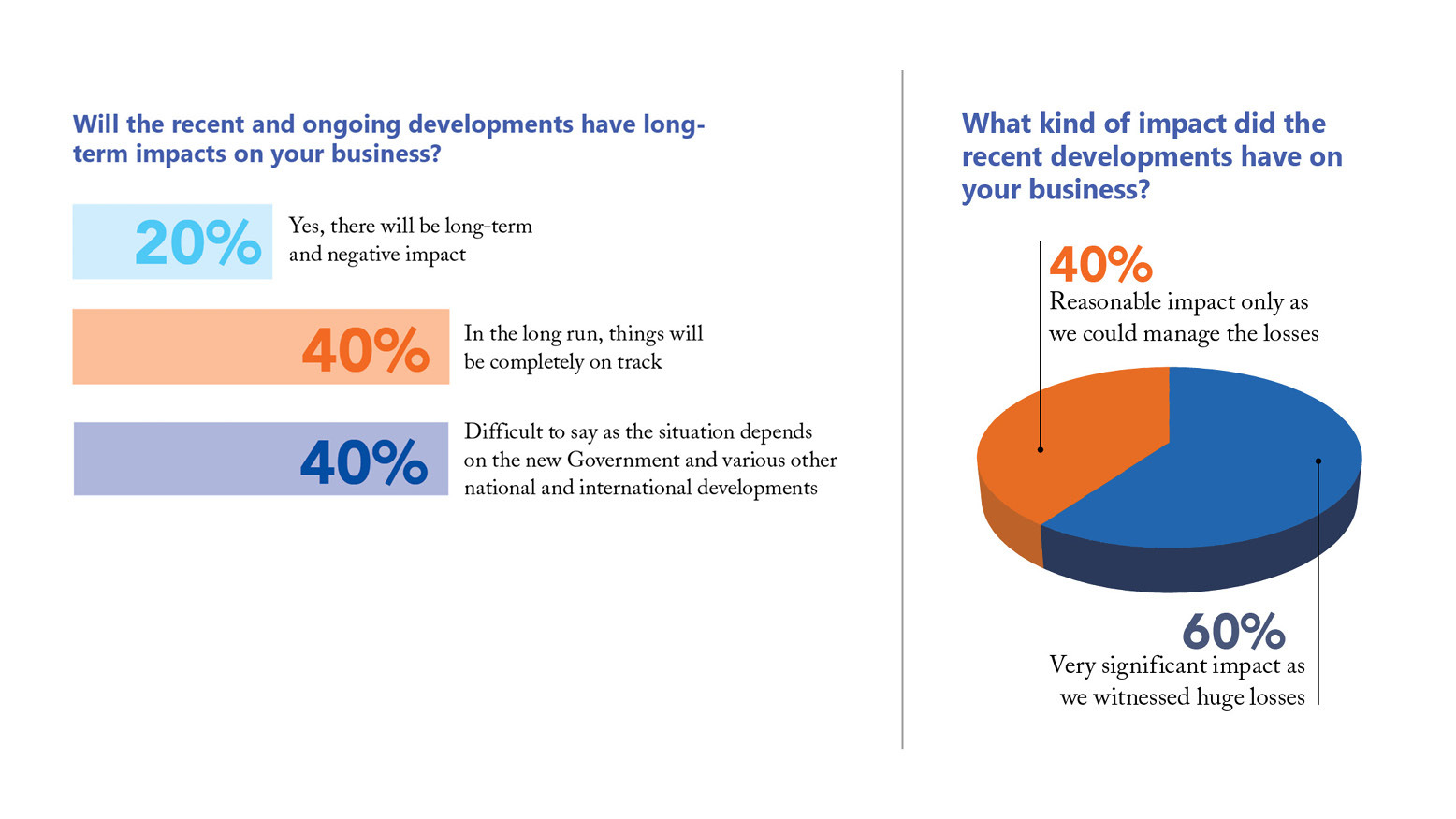 Will the recent and ongoing developments have long-term impacts on your business?

20% Yes, there will be long-term and negative impact

40% In the long run, things will be completely on track

40% Difficult to say as the situation depends on the new Government and various other national and international developments

What kind of impact did the recent developments have on your business?

40%
Reasonable impact only as we could manage the losses

60%
Very significant impact as we witnessed huge losses